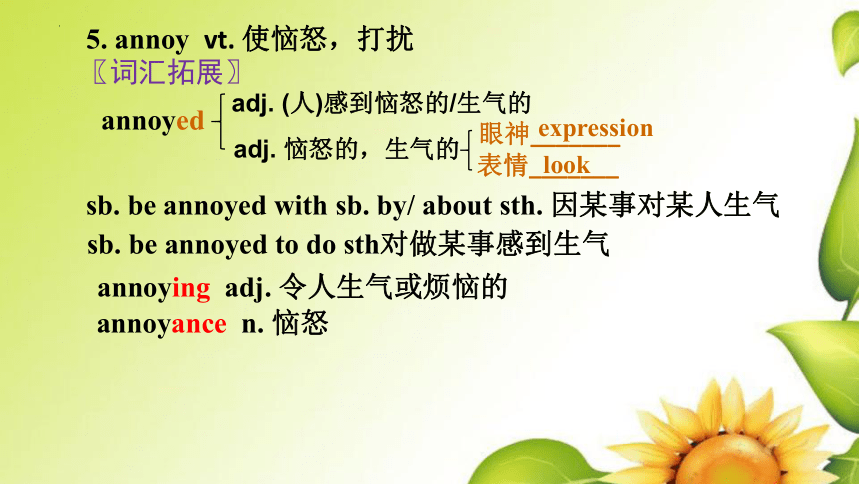 5. annoy vt. 使恼怒，打扰
〖词汇拓展〗

annoyed adj. (人)感到恼怒的/生气的
adj. 恼怒的，生气的 眼神 expression 表情 look

sb. be annoyed with sb. by/ about sth. 因某事对某人生气
sb. be annoyed to do sth对做某事感到生气

annoying adj. 令人生气或烦恼的
annoyance n. 恼怒